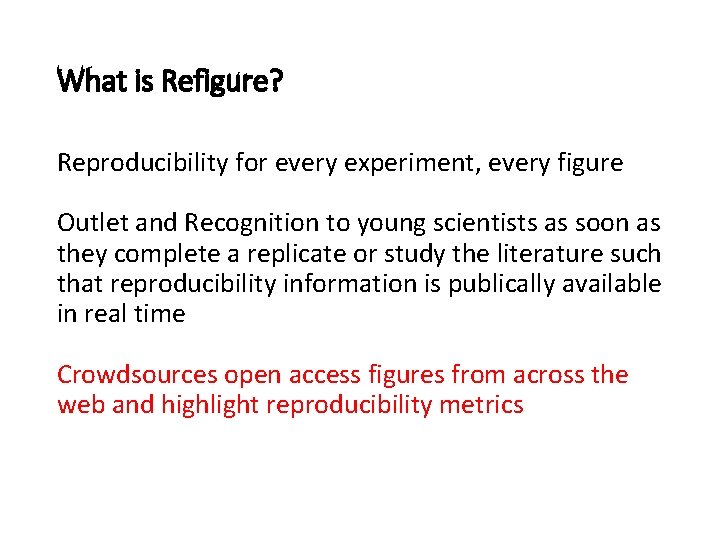 What is Refigure?

Reproducibility for every experiment, every figure

Outlet and Recognition to young scientists as soon as they complete a replicate or study the literature such that reproducibility information is publically available in real time

Crowdsources open access figures from across the web and highlight reproducibility metrics